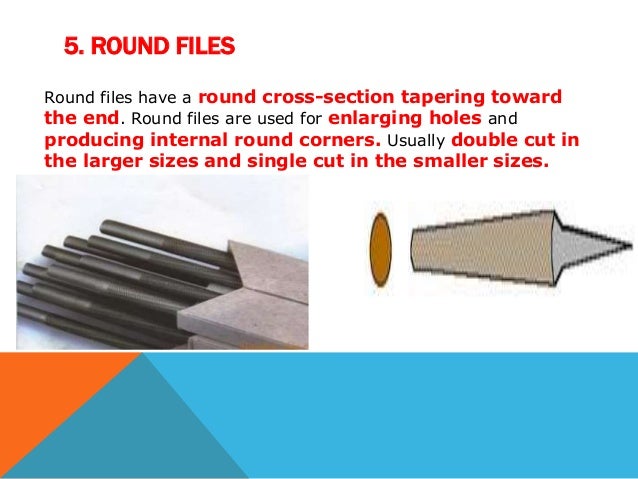 5. ROUND FILES

Round files have a round cross-section tapering toward the end. Round files are used for enlarging holes and producing internal round corners. Usually double cut in the larger sizes and single cut in the smaller sizes.